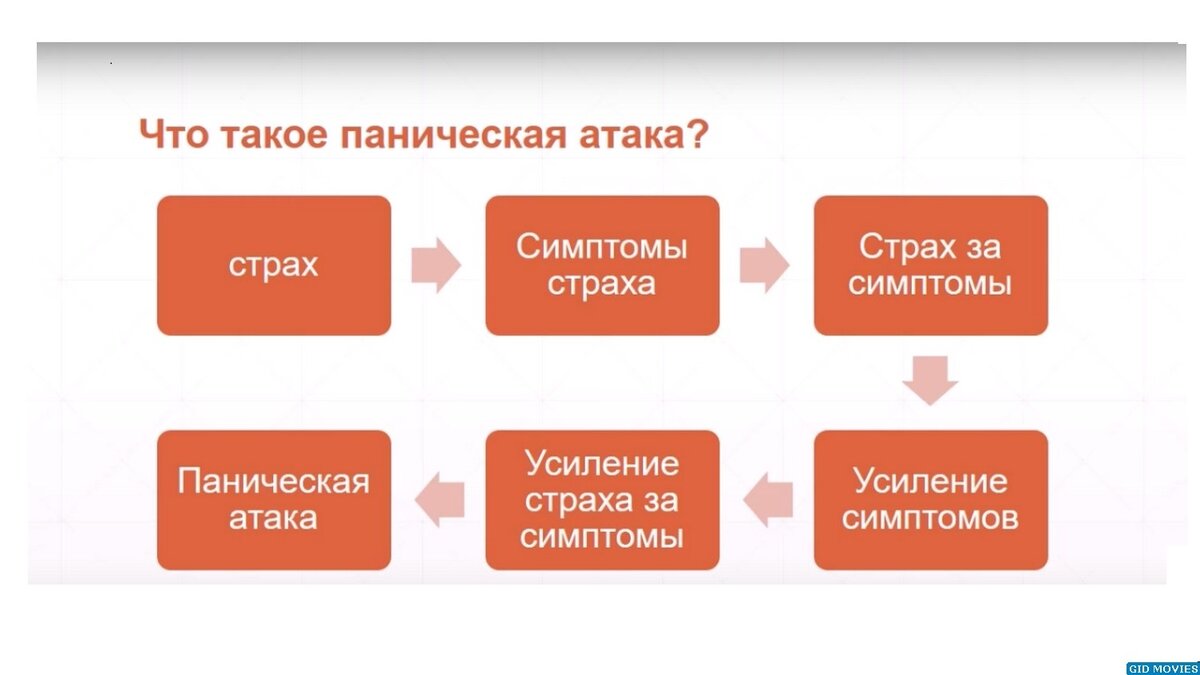 Что такое паническая атака?

страх

Симптомы страха

Страх за симптомы

Усиление симптомов

Усиление страха за симптомы

Паническая атака

GID MOVIES